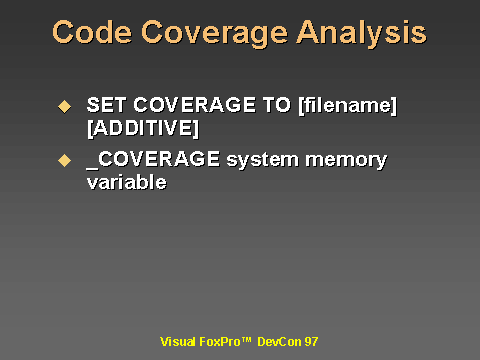 Code Coverage Analysis

◆ SET COVERAGE TO [filename] [ADDITIVE]

◆ _COVERAGE system memory variable

Visual FoxPro™ DevCon 97